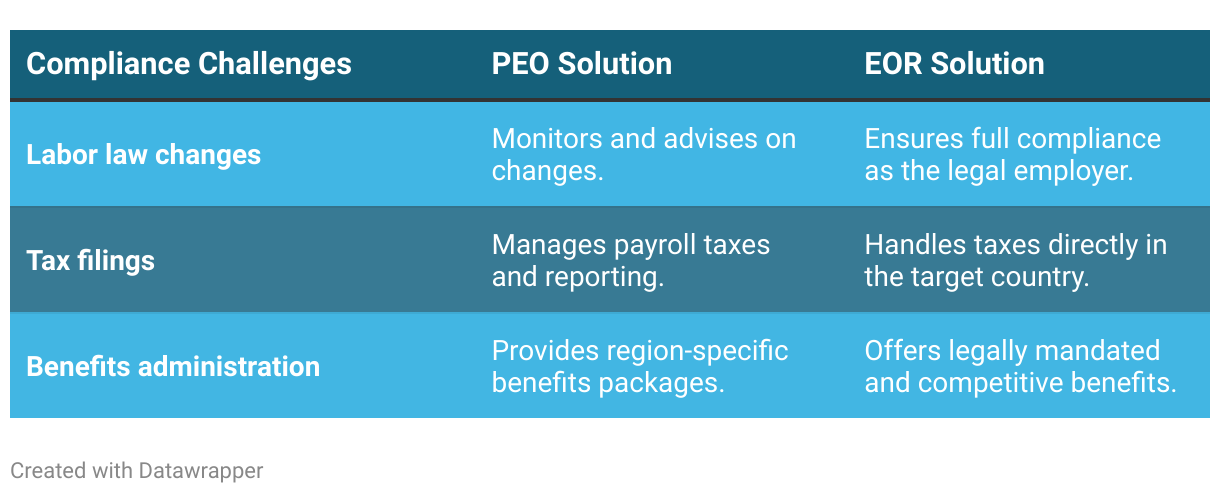 | Compliance Challenges | PEO Solution | EOR Solution |
|---|---|---|
| Labor law changes | Monitors and advises on changes. | Ensures full compliance as the legal employer. |
| Tax filings | Manages payroll taxes and reporting. | Handles taxes directly in the target country. |
| Benefits administration | Provides region-specific benefits packages. | Offers legally mandated and competitive benefits. |

Created with Datawrapper